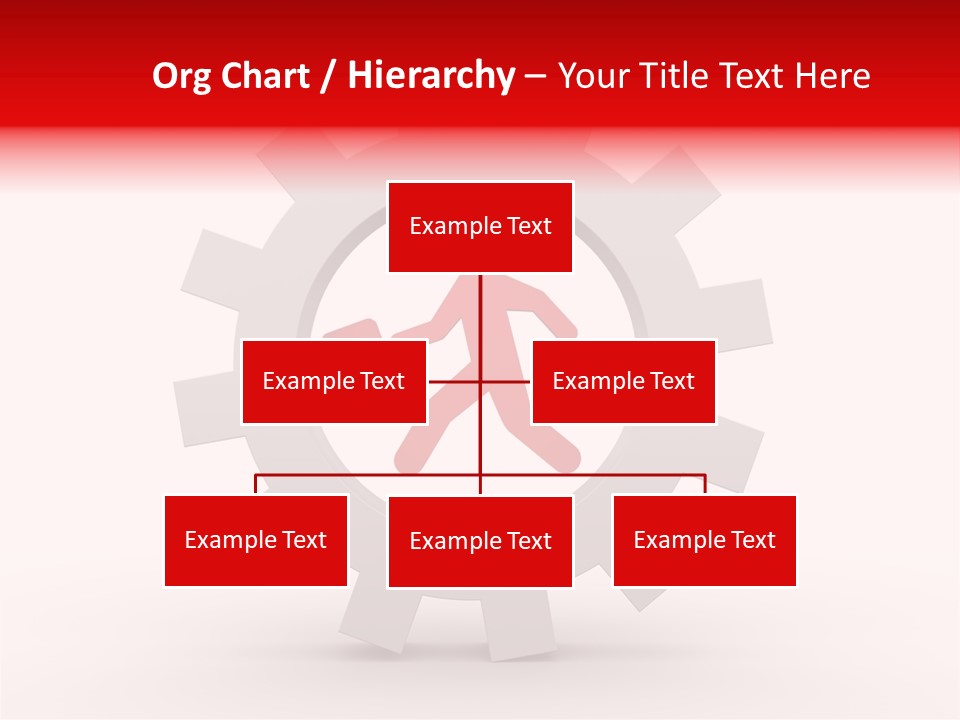 Org Chart / Hierarchy – Your Title Text Here

Example Text

Example Text

Example Text

Example Text

Example Text

Example Text